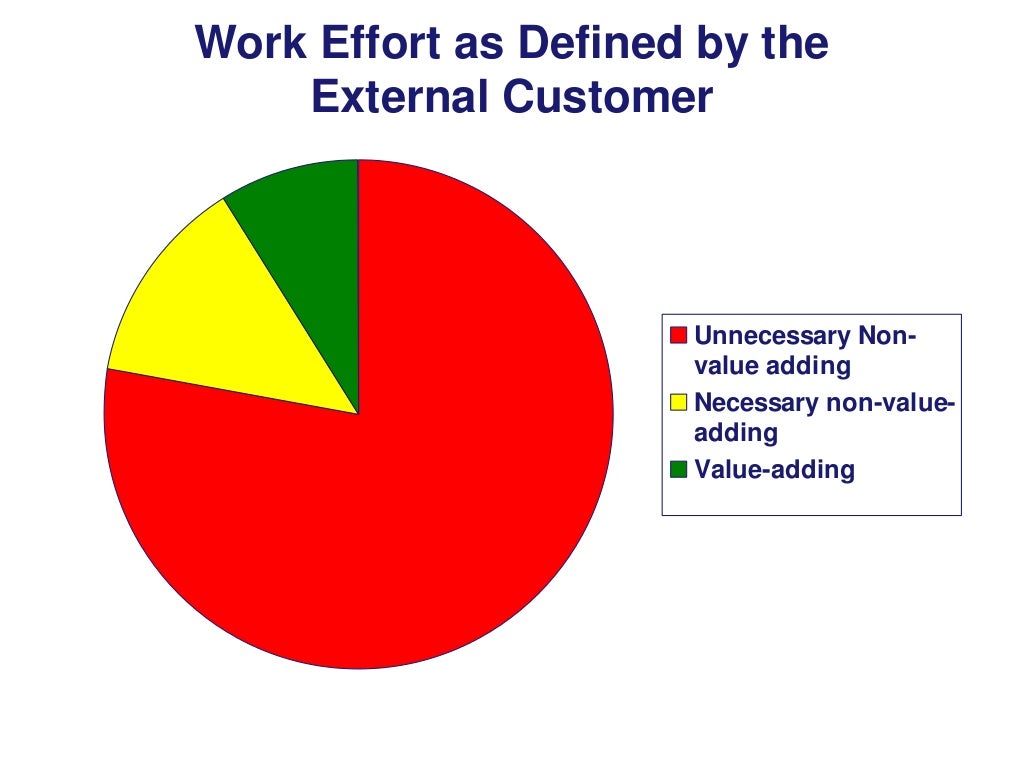 Work Effort as Defined by the External Customer

Unnecessary Non-value adding
Necessary non-value-adding
Value-adding